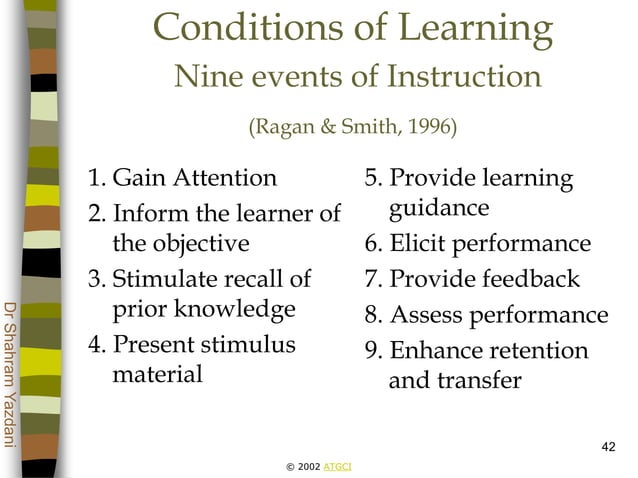 Conditions of Learning
Nine events of Instruction

(Ragan & Smith, 1996)

1. Gain Attention
2. Inform the learner of the objective
3. Stimulate recall of prior knowledge
4. Present stimulus material

5. Provide learning guidance
6. Elicit performance
7. Provide feedback
8. Assess performance
9. Enhance retention and transfer

Dr Shahram Yazdani

42

© 2002 ATGCI